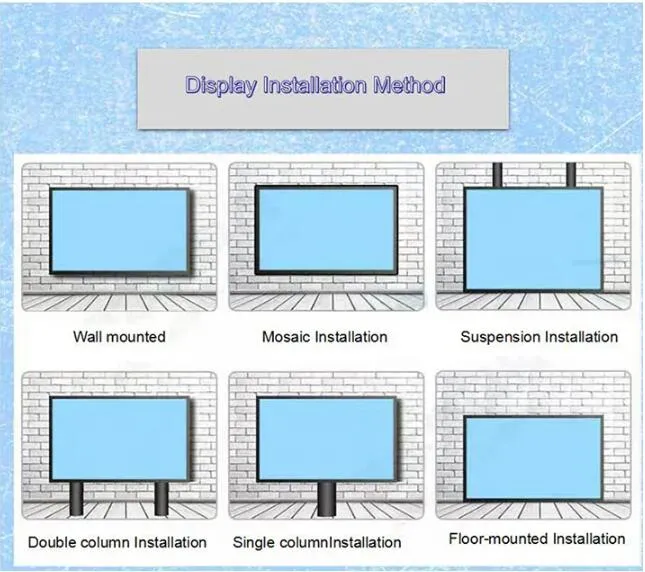 Display Installation Method

Wall mounted

Mosaic Installation

Suspension Installation

Double column Installation

Single columnInstallation

Floor-mounted Installation